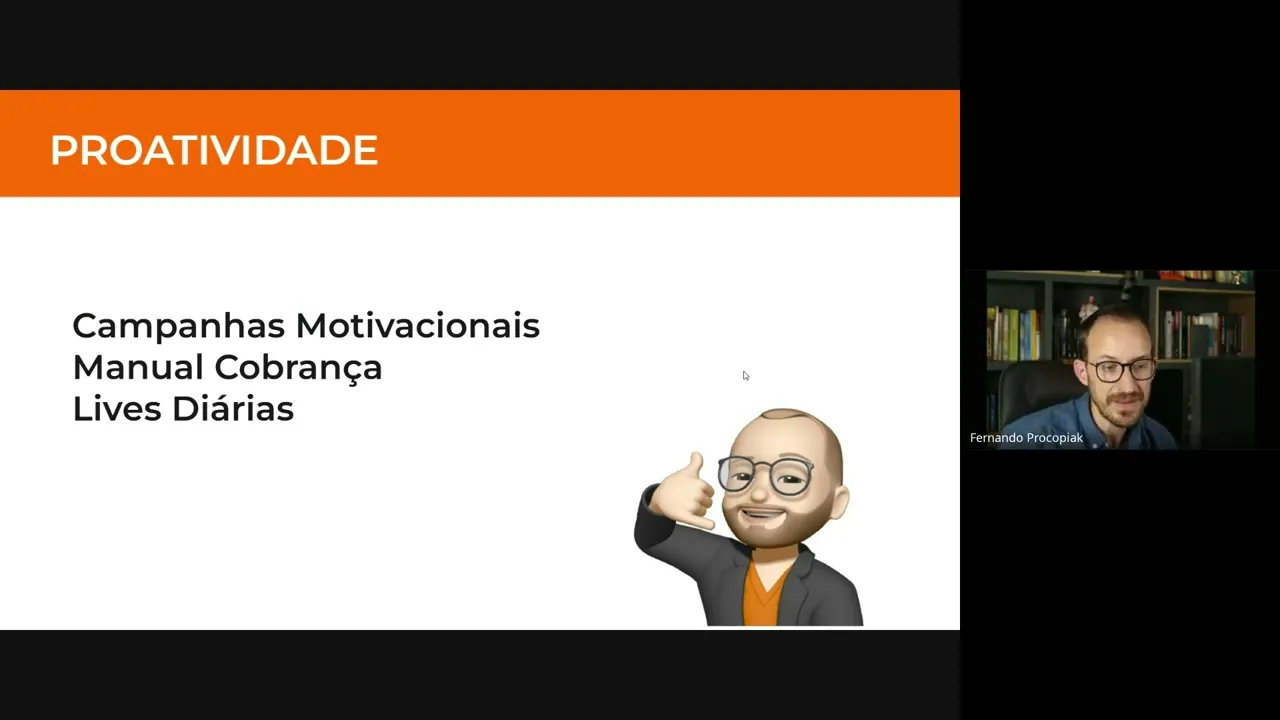 PROATIVIDADE

Campanhas Motivacionais
Manual Cobrança
Lives Diárias

Fernando Procopiak